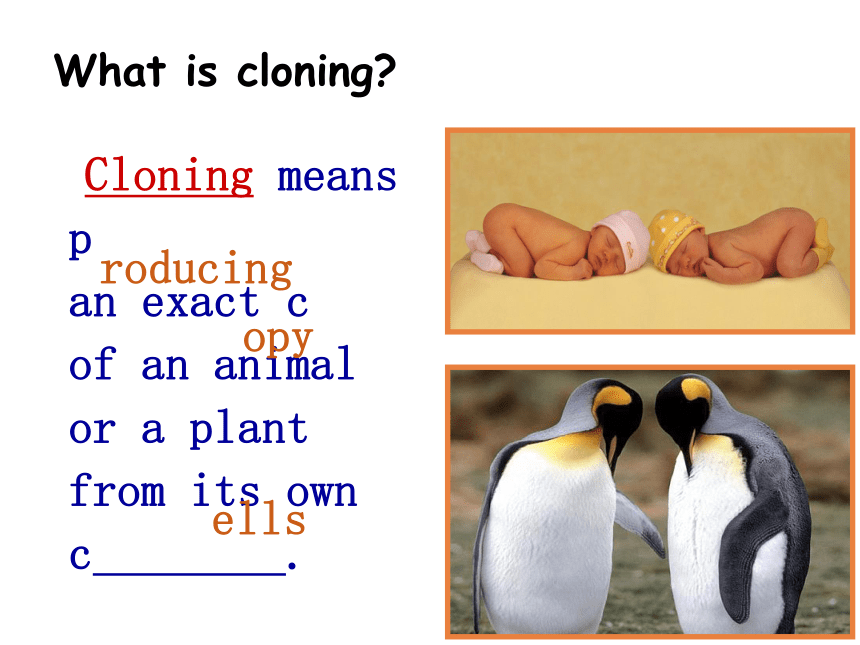 What is cloning?

Cloning means p roducing an exact c opy of an animal or a plant from its own c ells ________.